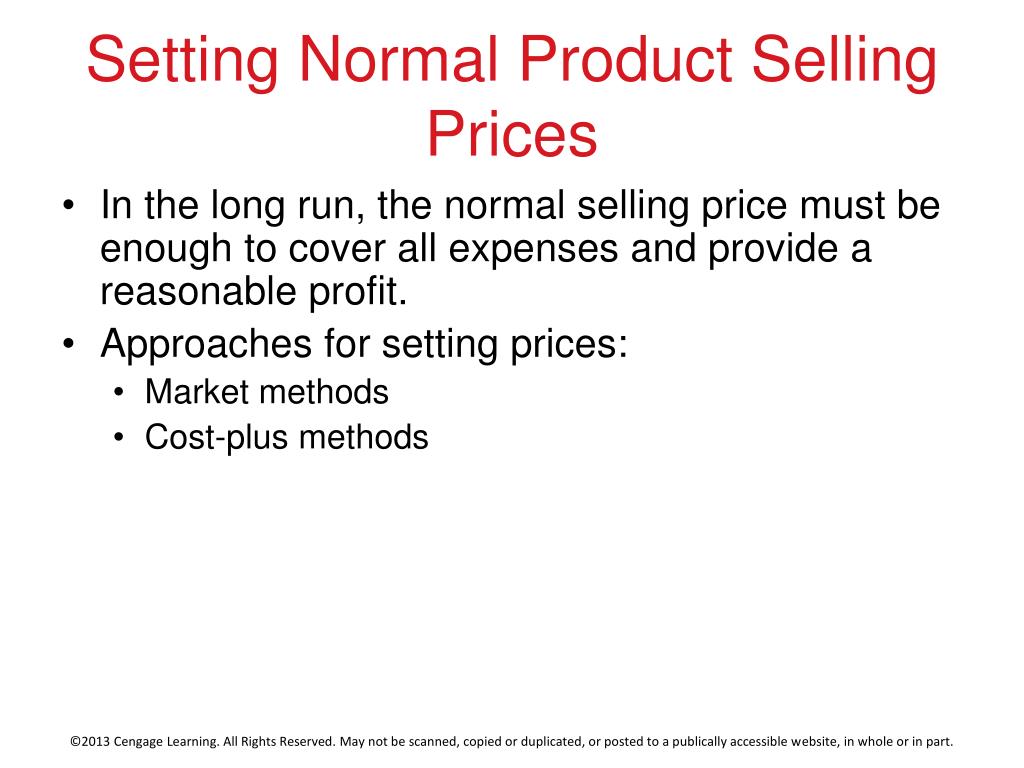 Setting Normal Product Selling Prices

• In the long run, the normal selling price must be enough to cover all expenses and provide a reasonable profit.
• Approaches for setting prices:
  • Market methods
  • Cost-plus methods

©2013 Cengage Learning. All Rights Reserved. May not be scanned, copied or duplicated, or posted to a publically accessible website, in whole or in part.